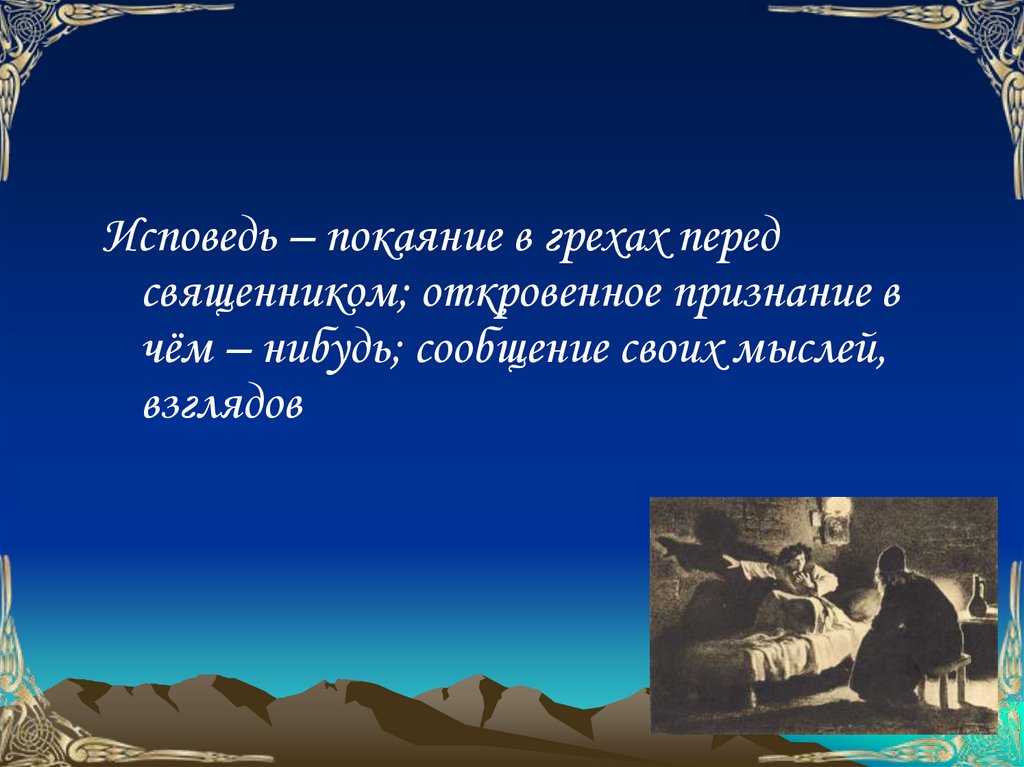 Исповедь – покаяние в грехах перед священником; откровенное признание в чём – нибудь; сообщение своих мыслей, взглядов